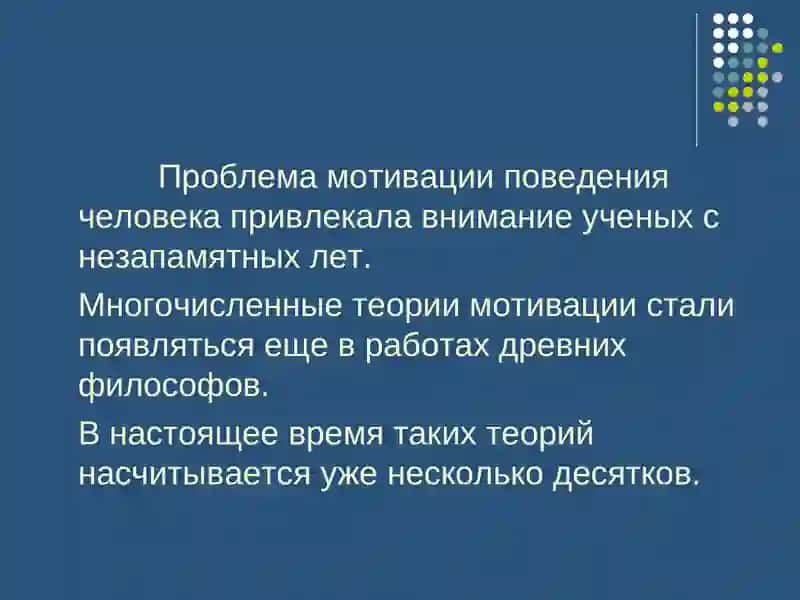 Проблема мотивации поведения человека привлекала внимание ученых с незапамятных лет.

Многочисленные теории мотивации стали появляться еще в работах древних философов.

В настоящее время таких теорий насчитывается уже несколько десятков.